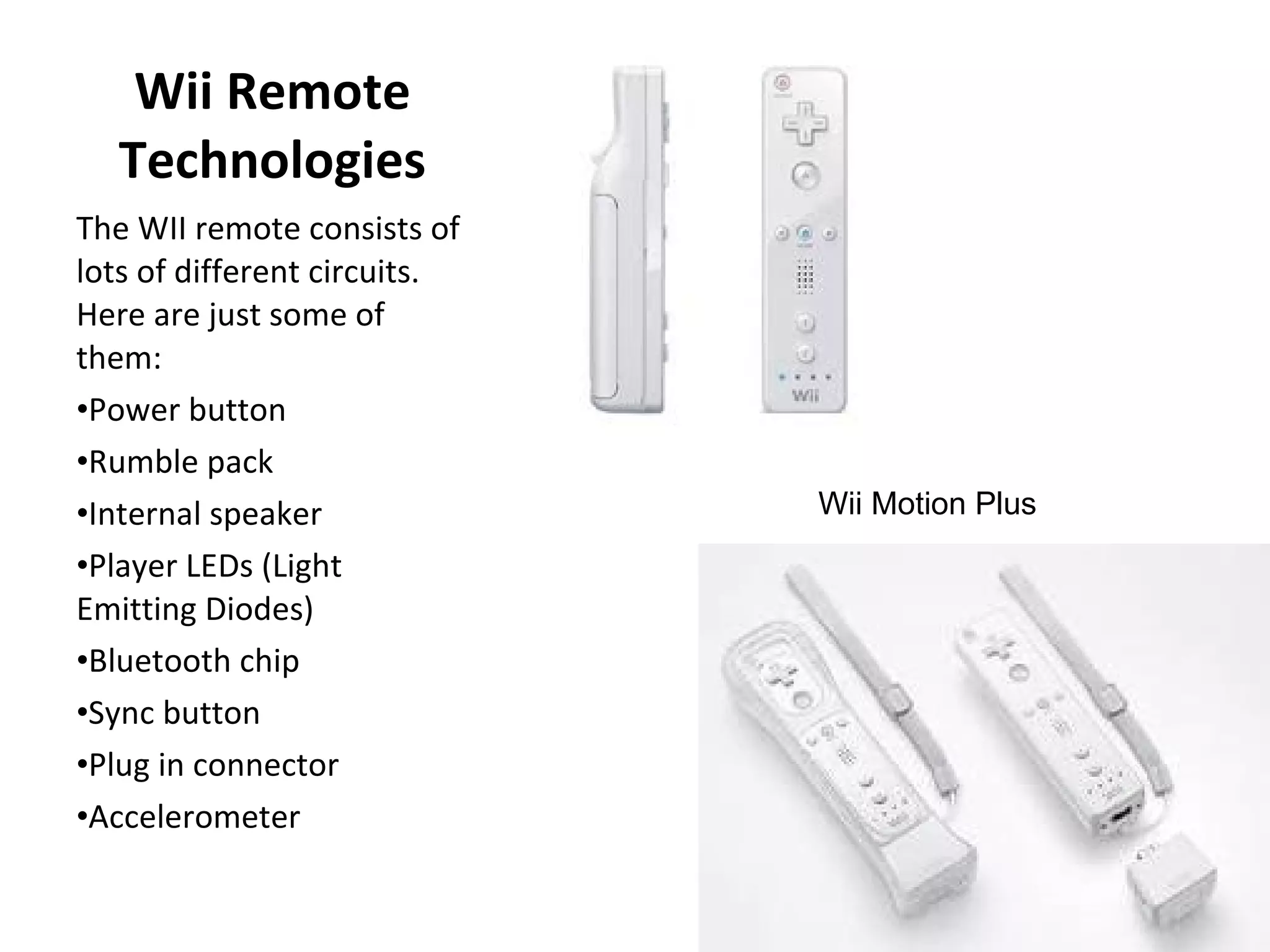 Wii Remote Technologies

The WII remote consists of lots of different circuits. Here are just some of them:

•Power button

•Rumble pack

•Internal speaker

•Player LEDs (Light Emitting Diodes)

•Bluetooth chip

•Sync button

•Plug in connector

•Accelerometer

Wii

Wii Motion Plus